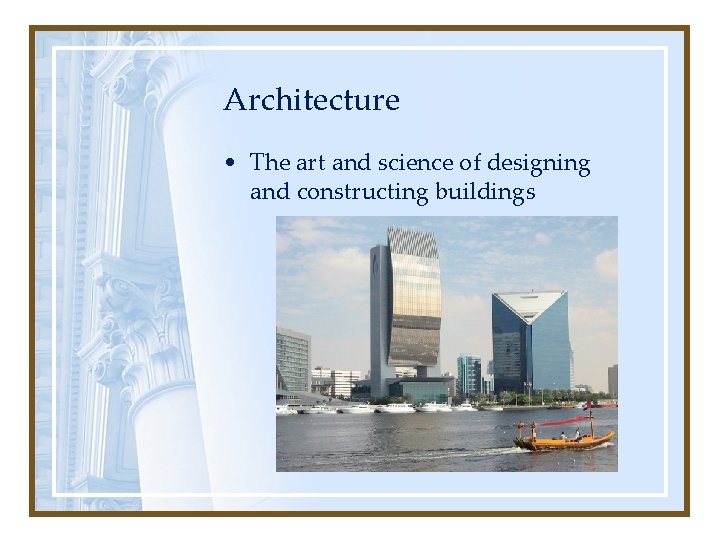 Architecture

• The art and science of designing and constructing buildings